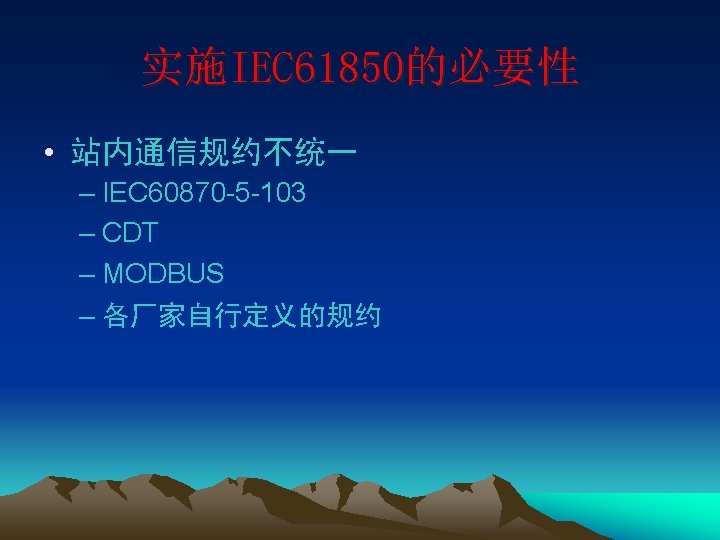 实施IEC61850的必要性

• 站内通信规约不统一
– IEC60870-5-103
– CDT
– MODBUS
– 各厂家自行定义的规约